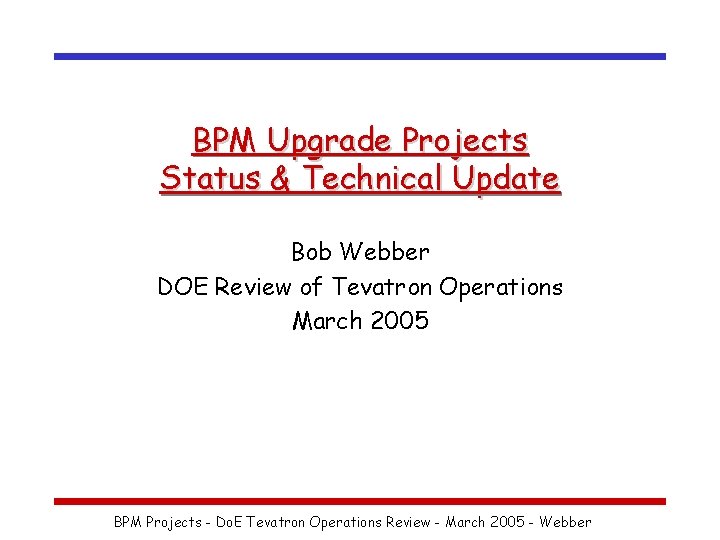 BPM Upgrade Projects
Status & Technical Update

Bob Webber
DOE Review of Tevatron Operations
March 2005

BPM Projects - DoE Tevatron Operations Review - March 2005 - Webber